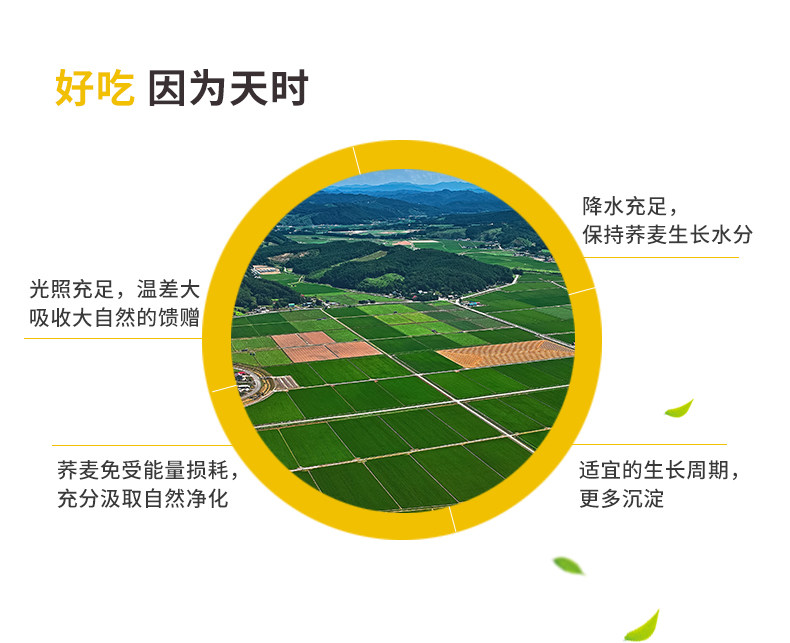 好吃 因为天时

降水充足，
保持荞麦生长水分

光照充足，温差大
吸收大自然的馈赠

荞麦免受能量损耗，
充分汲取自然净化

适宜的生长周期，
更多沉淀